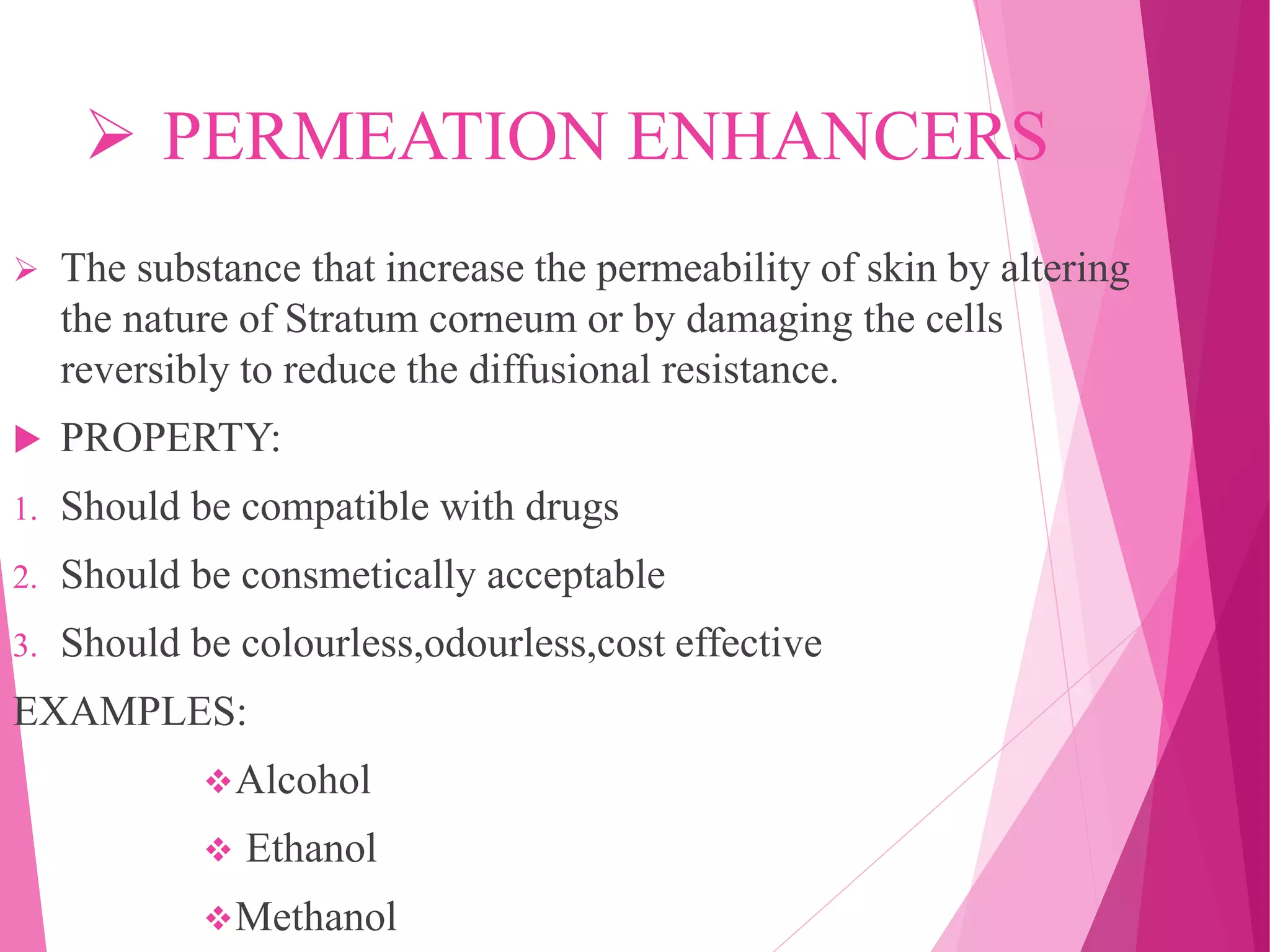 ➢ PERMEATION ENHANCERS

➢ The substance that increase the permeability of skin by altering the nature of Stratum corneum or by damaging the cells reversibly to reduce the diffusional resistance.

▶ PROPERTY:

1. Should be compatible with drugs

2. Should be consmetically acceptable

3. Should be colourless,odourless,cost effective

EXAMPLES:

❖Alcohol

❖ Ethanol

❖Methanol